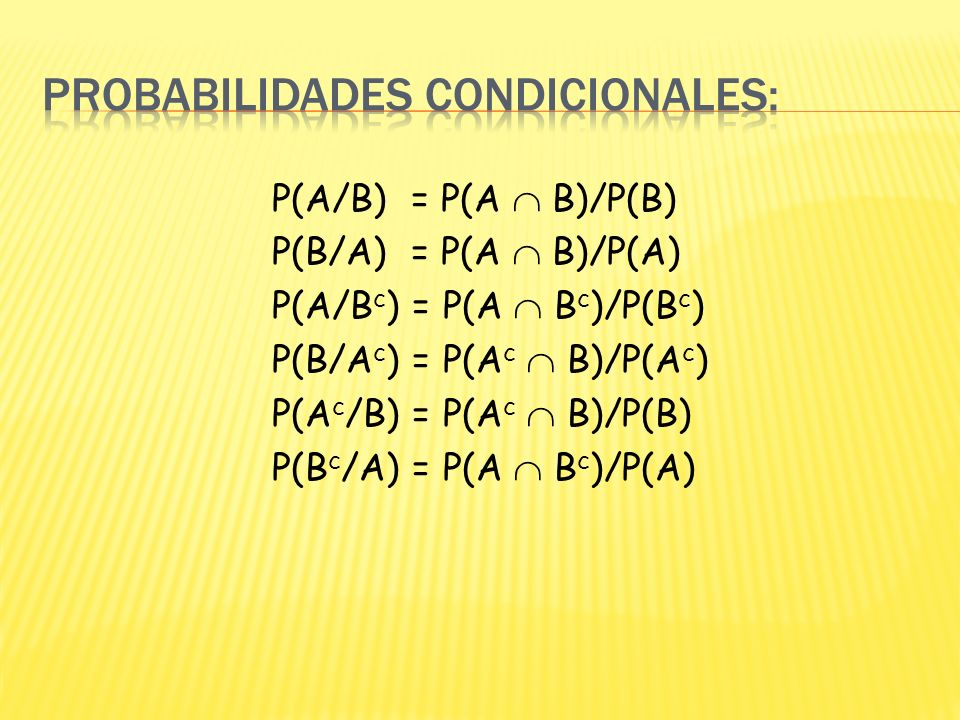 PROBABILIDADES CONDICIONALES:

$P(A/B) = P(A \cap B)/P(B)$
$P(B/A) = P(A \cap B)/P(A)$
$P(A/B^c) = P(A \cap B^c)/P(B^c)$
$P(B/A^c) = P(A^c \cap B)/P(A^c)$
$P(A^c/B) = P(A^c \cap B)/P(B)$
$P(B^c/A) = P(A \cap B^c)/P(A)$